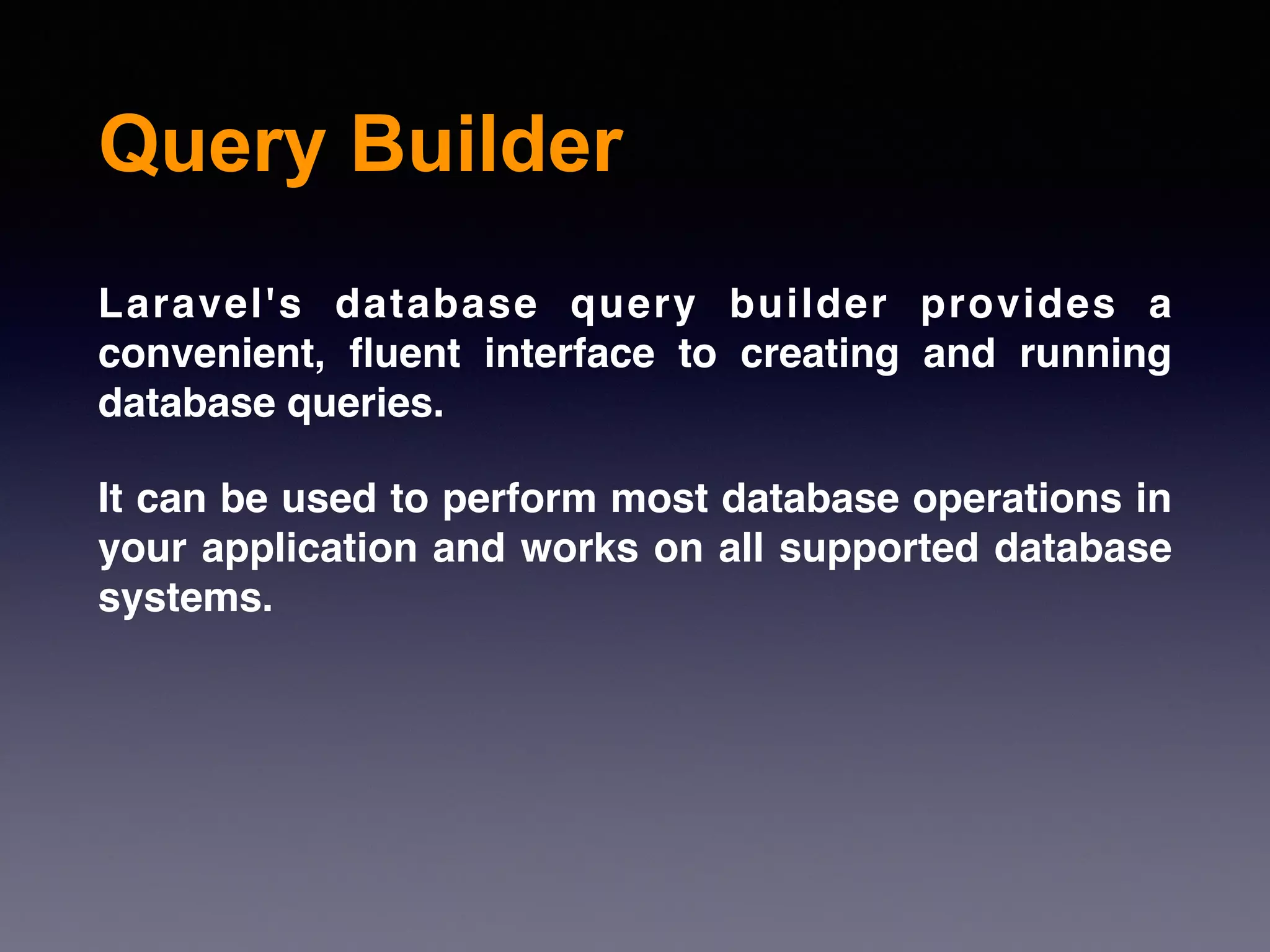 Query Builder

Laravel's database query builder provides a convenient, fluent interface to creating and running database queries.

It can be used to perform most database operations in your application and works on all supported database systems.